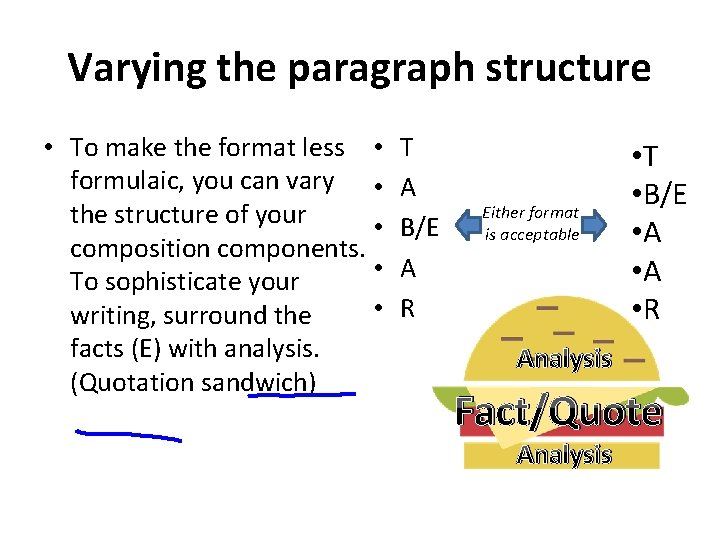 Varying the paragraph structure

• To make the format less formulaic, you can vary the structure of your composition components. To sophisticate your writing, surround the facts (E) with analysis. (Quotation sandwich)

• T
• A
• B/E
• A
• R

Either format is acceptable

•T
•B/E
•A
•A
•R

Analysis
Fact/Quote
Analysis